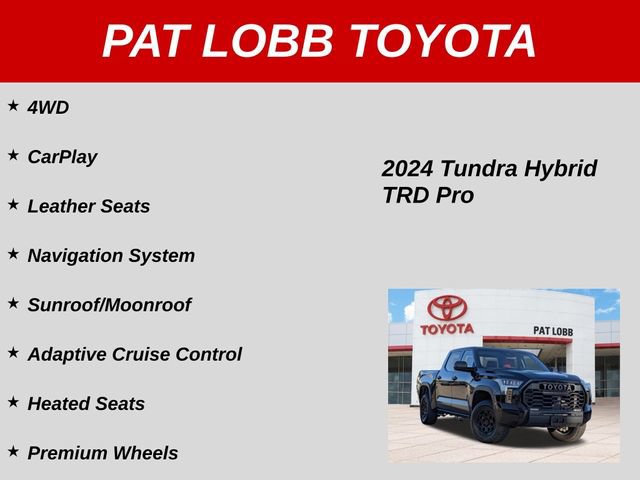 PAT LOBB TOYOTA

★ 4WD

★ CarPlay

★ Leather Seats

★ Navigation System

★ Sunroof/Moonroof

★ Adaptive Cruise Control

★ Heated Seats

★ Premium Wheels

2024 Tundra Hybrid TRD Pro

TOYOTA

PAT LOBB

TOYOTA